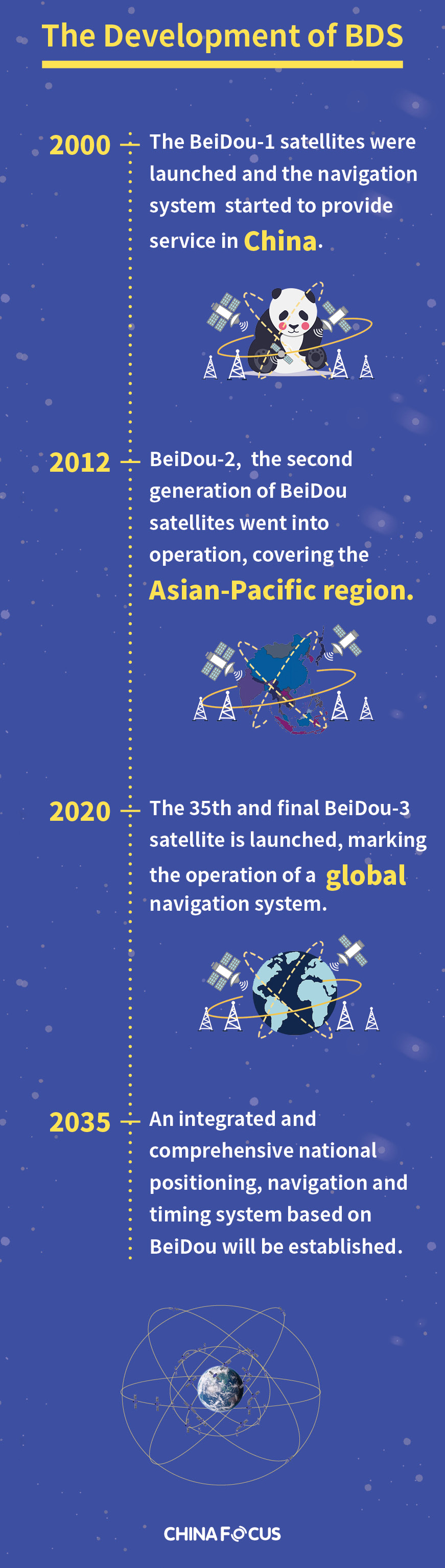 The Development of BDS

2000 The BeiDou-1 satellites were launched and the navigation system started to provide service in China.

2012 BeiDou-2, the second generation of BeiDou satellites went into operation, covering the Asian-Pacific region.

2020 The 35th and final BeiDou-3 satellite is launched, marking the operation of a global navigation system.

2035 An integrated and comprehensive national positioning, navigation and timing system based on BeiDou will be established.

CHINA FOCUS